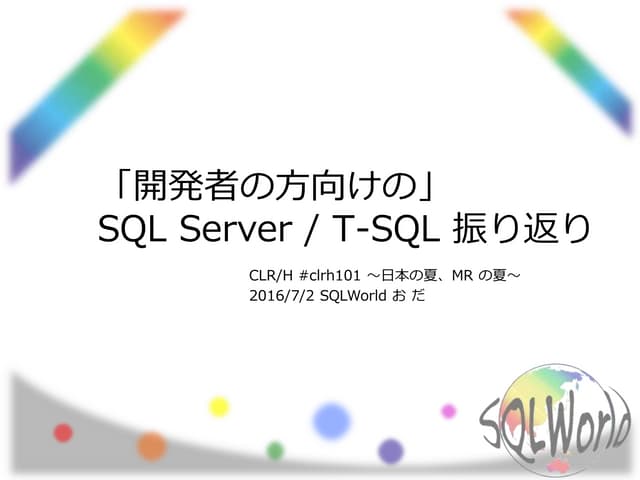 「開発者の方向けの」
SQL Server / T-SQL 振り返り

CLR/H #clrh101 ～日本の夏、MR の夏～
2016/7/2 SQLWorld お だ

SQLWorld